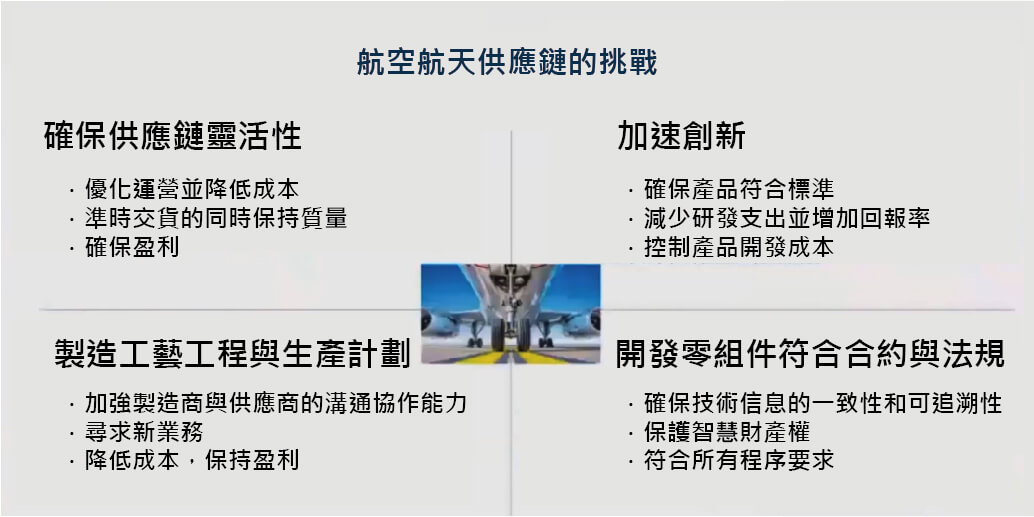 航空航天供應鏈的挑戰

確保供應鏈靈活性

· 優化運營並降低成本
· 準時交貨的同時保持質量
· 確保盈利

加速創新

· 確保產品符合標準
· 減少研發支出並增加回報率
· 控制產品開發成本

製造工藝工程與生產計劃

· 加強製造商與供應商的溝通協作能力
· 尋求新業務
· 降低成本，保持盈利

開發零組件符合合約與法規

· 確保技術信息的一致性和可追溯性
· 保護智慧財產權
· 符合所有程序要求